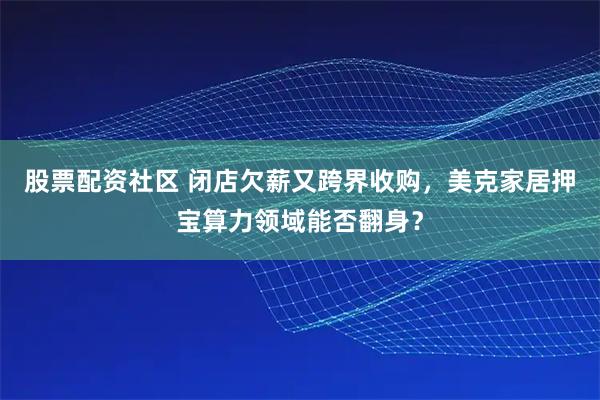 股票配资社区 闭店欠薪又跨界收购，美克家居押宝算力领域能否翻身？